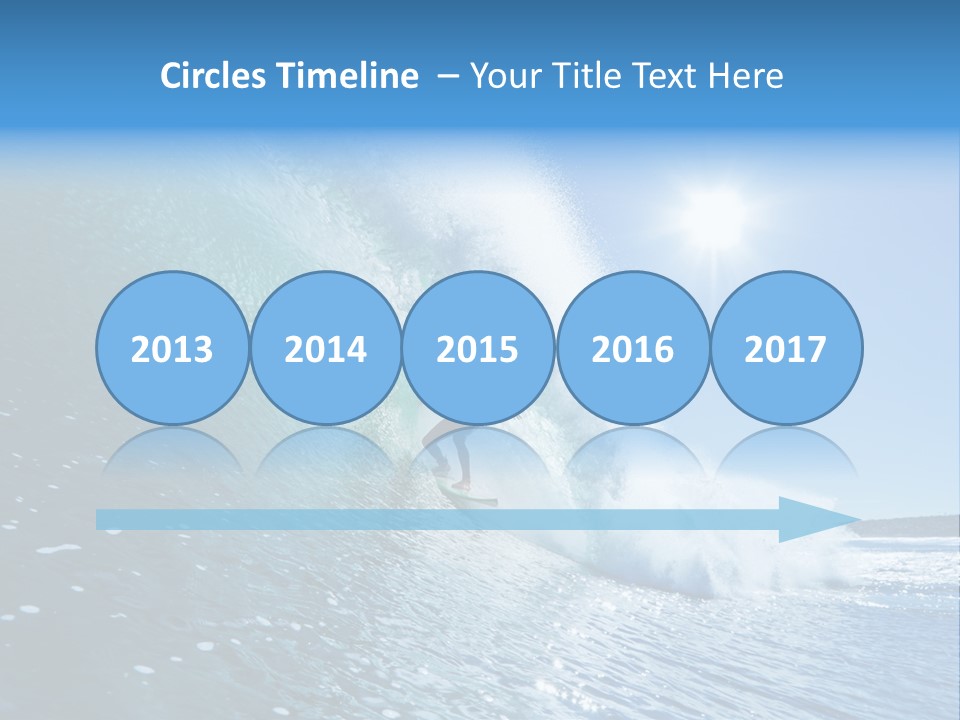 Circles Timeline – Your Title Text Here

2013

2014

2015

2016

2017